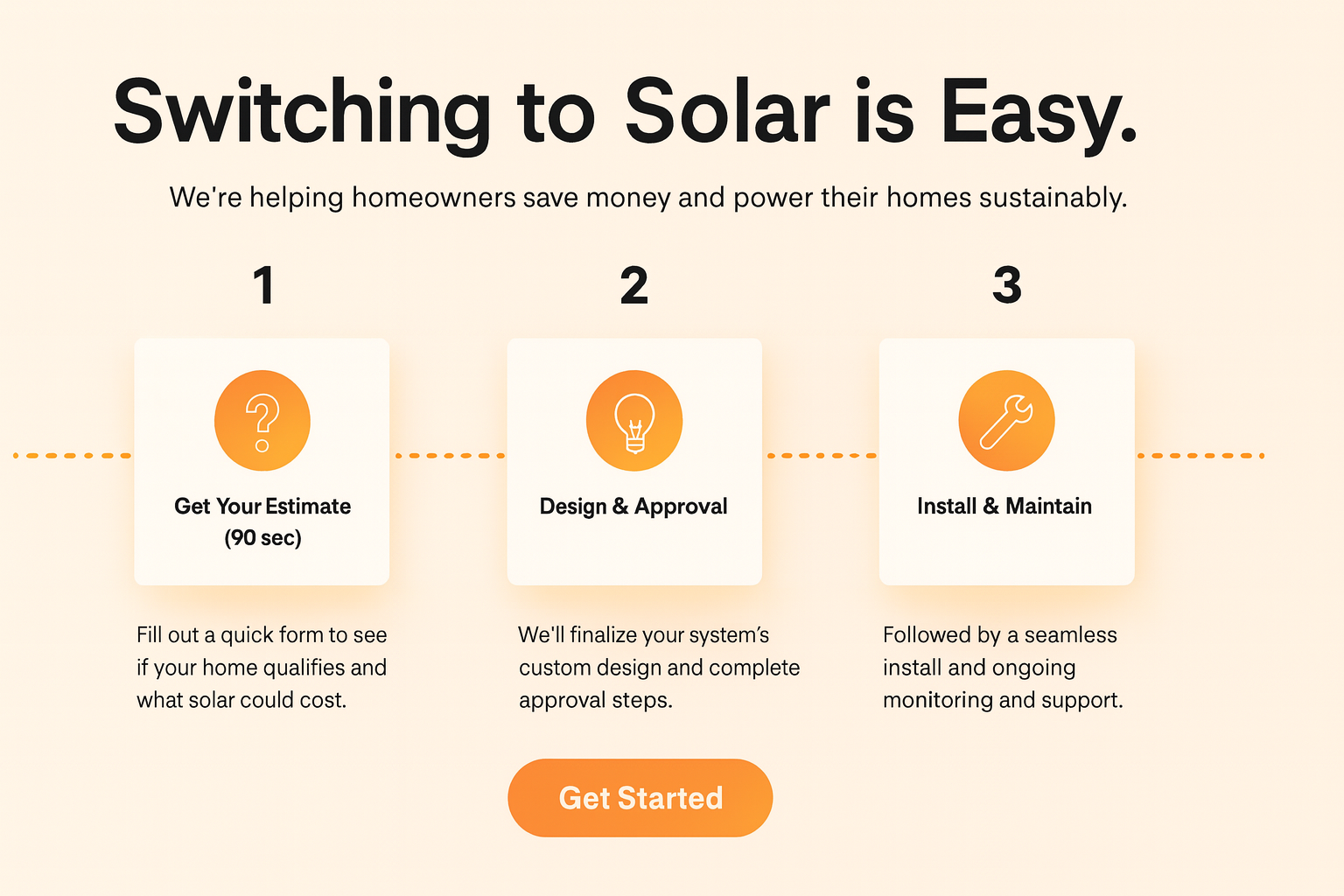 Switching to Solar is Easy.

We're helping homeowners save money and power their homes sustainably.

1

Get Your Estimate (90 sec)

Fill out a quick form to see if your home qualifies and what solar could cost.

2

Design & Approval

We'll finalize your system's custom design and complete approval steps.

3

Install & Maintain

Followed by a seamless install and ongoing monitoring and support.

Get Started